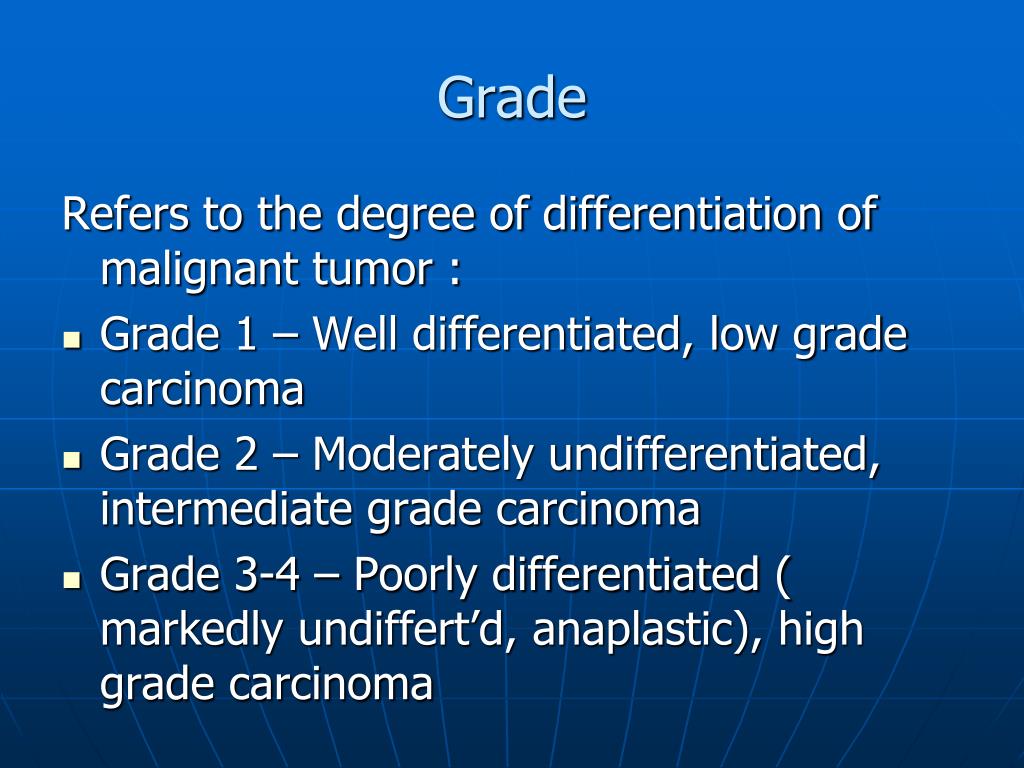 Grade

Refers to the degree of differentiation of malignant tumor :

- Grade 1 – Well differentiated, low grade carcinoma
- Grade 2 – Moderately undifferentiated, intermediate grade carcinoma
- Grade 3-4 – Poorly differentiated ( markedly undiffert’d, anaplastic), high grade carcinoma